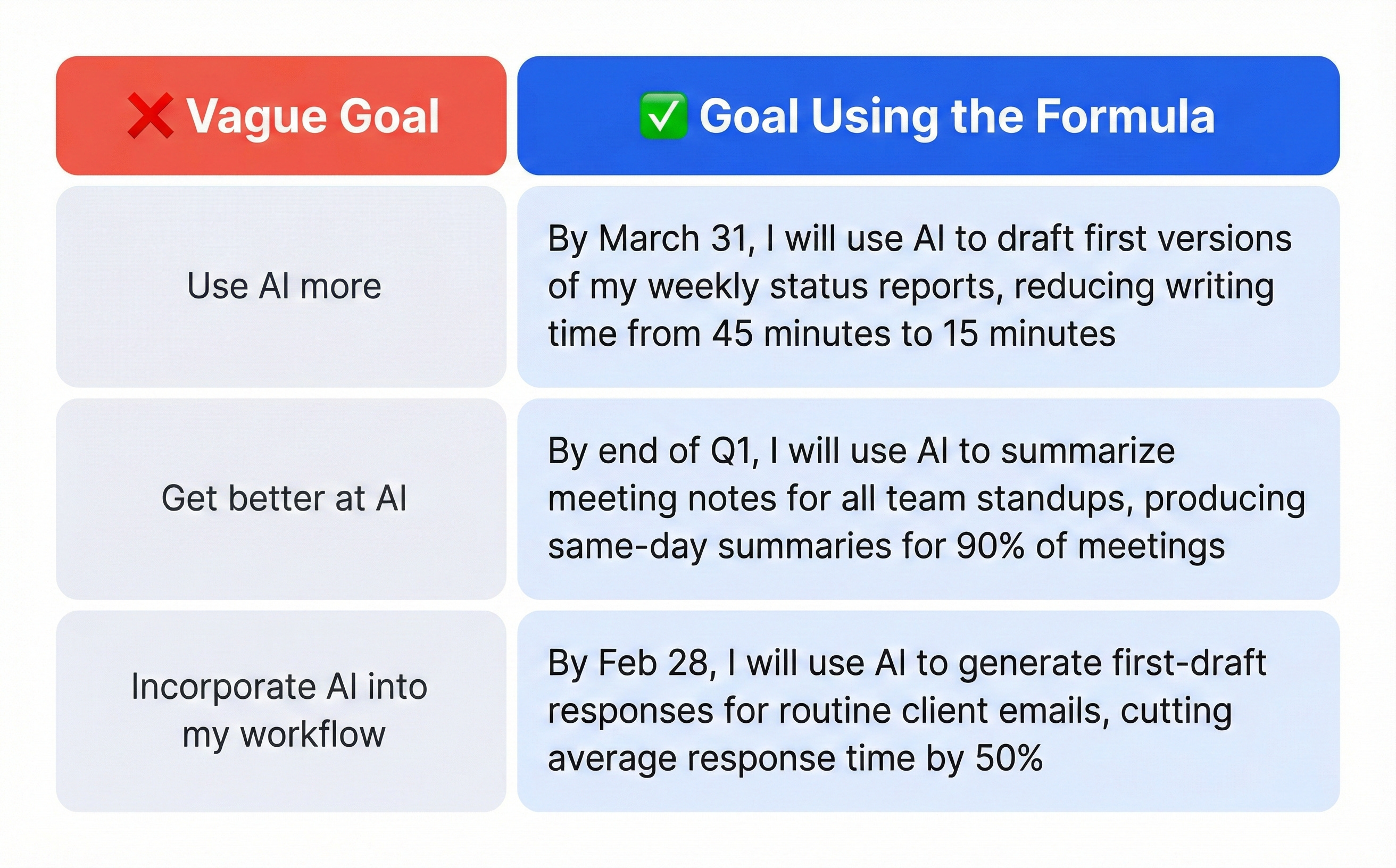 | ❌ Vague Goal | ✅ Goal Using the Formula |
|---|---|
| Use AI more | By March 31, I will use AI to draft first versions of my weekly status reports, reducing writing time from 45 minutes to 15 minutes |
| Get better at AI | By end of Q1, I will use AI to summarize meeting notes for all team standups, producing same-day summaries for 90% of meetings |
| Incorporate AI into my workflow | By Feb 28, I will use AI to generate first-draft responses for routine client emails, cutting average response time by 50% |